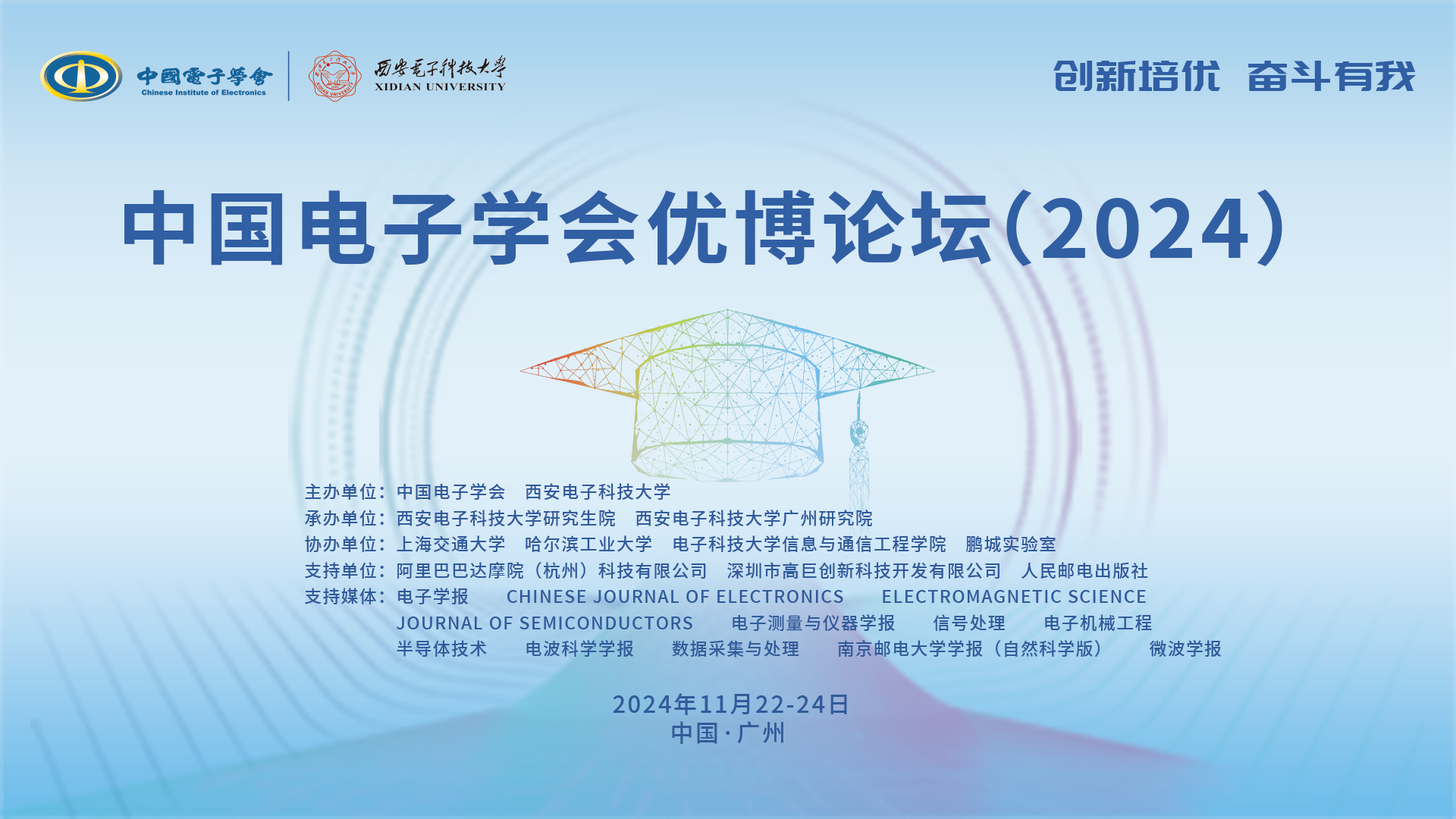 中國電子學會
Chinese Institute of Electronics

西安電子科技大學
XIDIAN UNIVERSITY

创新培优 奋斗有我

中国电子学会优博论坛（2024）

主办单位：中国电子学会 西安电子科技大学
承办单位：西安电子科技大学研究生院 西安电子科技大学广州研究院
协办单位：上海交通大学 哈尔滨工业大学 电子科技大学信息与通信工程学院 鹏城实验室
支持单位：阿里巴巴达摩院（杭州）科技有限公司 深圳市高巨创新科技开发有限公司 人民邮电出版社
支持媒体：电子学报 CHINESE JOURNAL OF ELECTRONICS ELECTROMAGNETIC SCIENCE
JOURNAL OF SEMICONDUCTORS 电子测量与仪器学报 信号处理 电子机械工程
半导体技术 电波科学学报 数据采集与处理 南京邮电大学学报（自然科学版） 微波学报

2024年11月22-24日
中国·广州